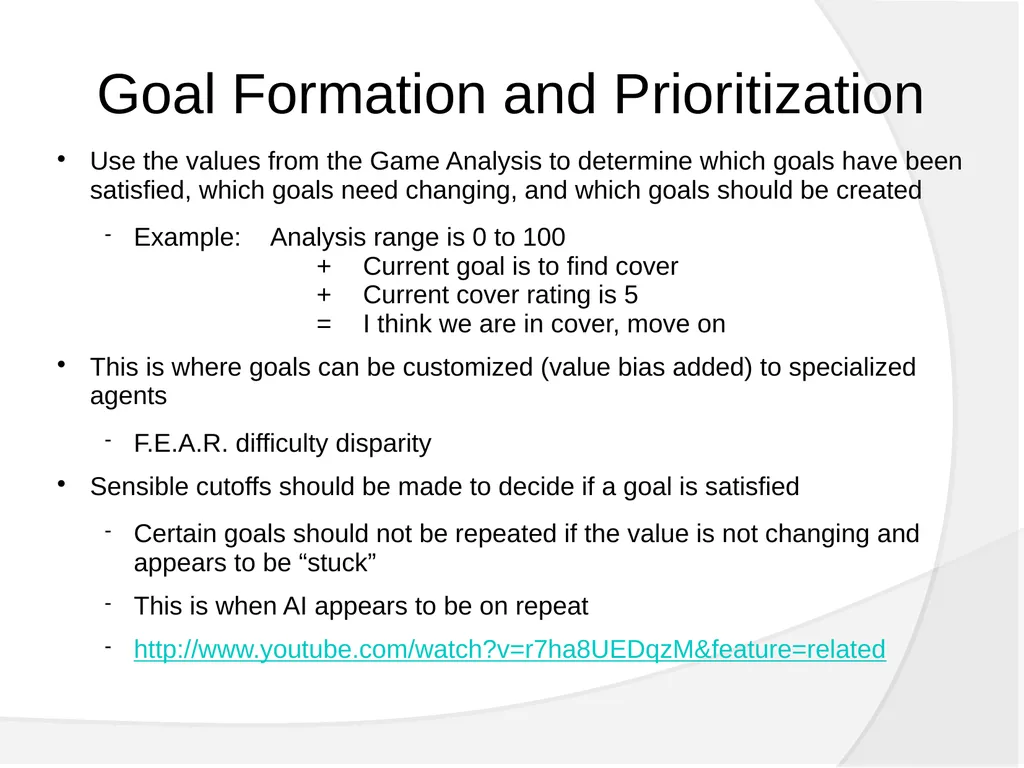 Goal Formation and Prioritization

• Use the values from the Game Analysis to determine which goals have been satisfied, which goals need changing, and which goals should be created

- Example: Analysis range is 0 to 100
+ Current goal is to find cover
+ Current cover rating is 5
= I think we are in cover, move on

• This is where goals can be customized (value bias added) to specialized agents

- F.E.A.R. difficulty disparity

• Sensible cutoffs should be made to decide if a goal is satisfied

- Certain goals should not be repeated if the value is not changing and appears to be “stuck”

- This is when AI appears to be on repeat

- http://www.youtube.com/watch?v=r7ha8UEDqzM&feature=related